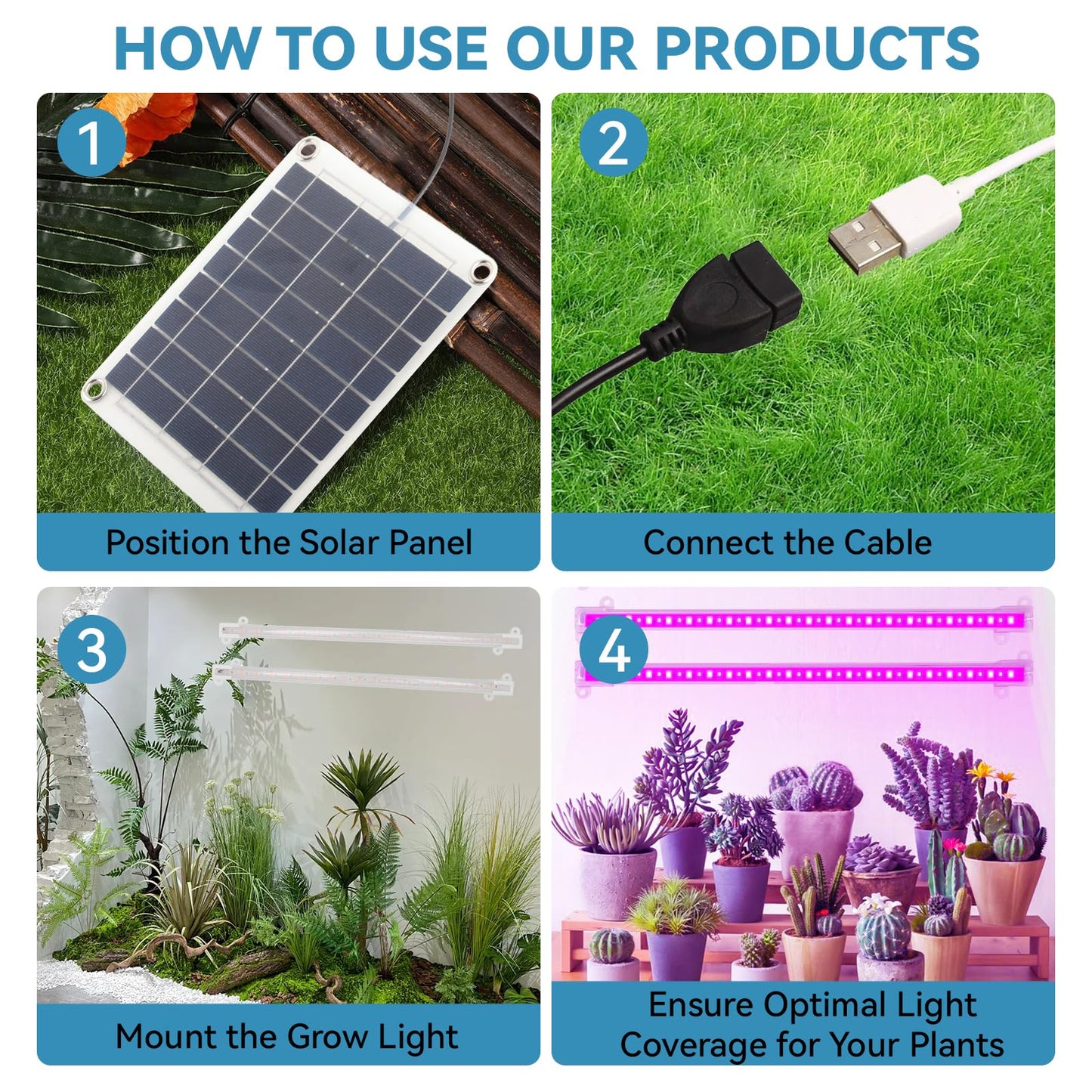 HOW TO USE OUR PRODUCTS

1

Position the Solar Panel

2

Connect the Cable

3

Mount the Grow Light

4

Ensure Optimal Light Coverage for Your Plants